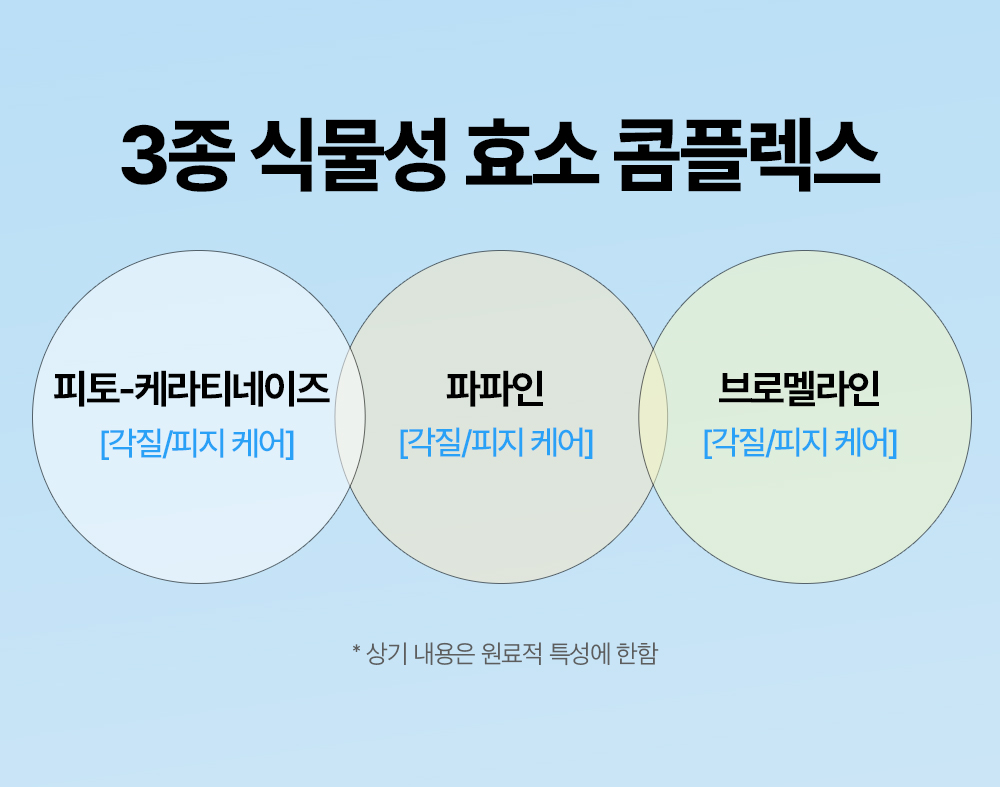 3종 식물성 효소 콤플렉스

피토-케라티네이즈
[각질/피지 케어]

파파인
[각질/피지 케어]

브로멜라인
[각질/피지 케어]

* 상기 내용은 원료적 특성에 한함